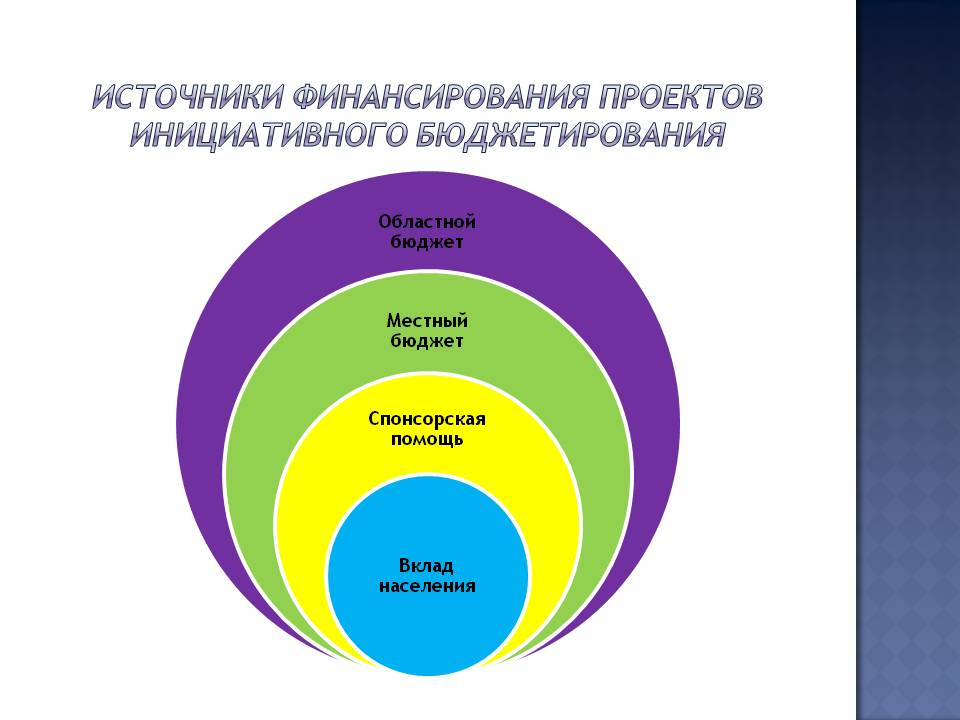 ИСТОЧНИКИ ФИНАНСИРОВАНИЯ ПРОЕКТОВ ИНИЦИАТИВНОГО БЮДЖЕТИРОВАНИЯ

Областной бюджет

Местный бюджет

Спонсорская помощь

Вклад населения